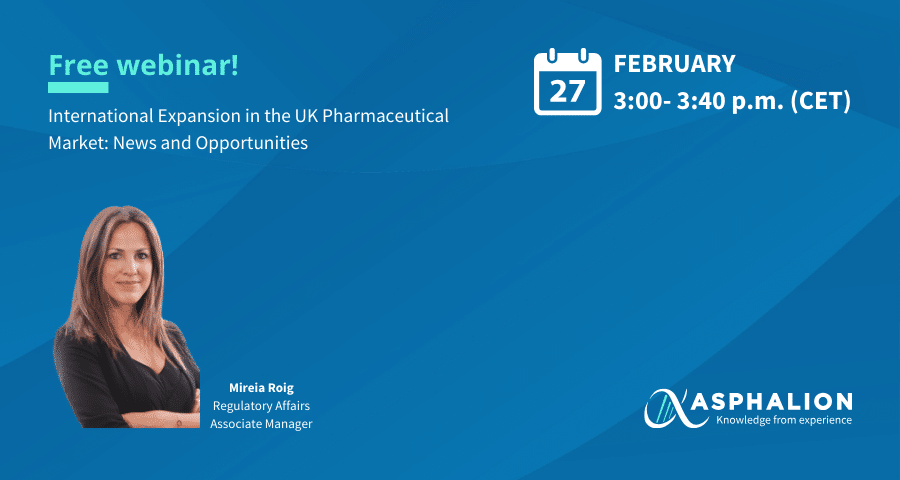 Free webinar!

International Expansion in the UK Pharmaceutical Market: News and Opportunities

27

FEBRUARY
3:00- 3:40 p.m. (CET)

Mireia Roig
Regulatory Affairs
Associate Manager

ASPHALION
Knowledge from experience